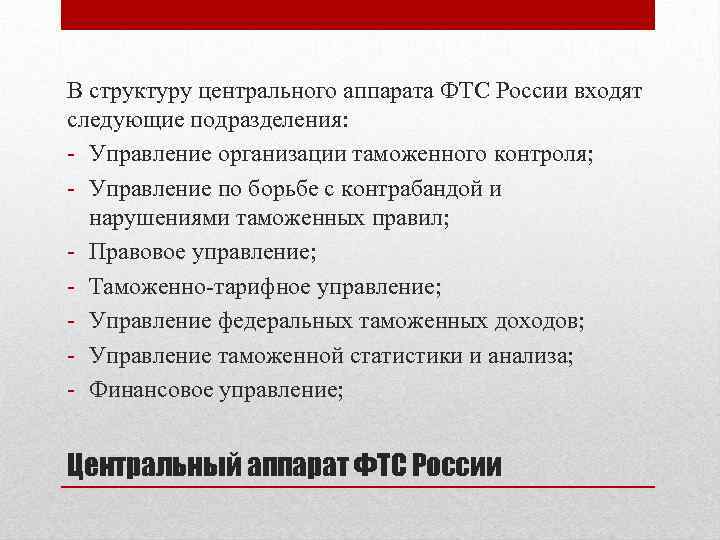 В структуру центрального аппарата ФТС России входят следующие подразделения:
- Управление организации таможенного контроля;
- Управление по борьбе с контрабандой и нарушениями таможенных правил;
- Правовое управление;
- Таможенно-тарифное управление;
- Управление федеральных таможенных доходов;
- Управление таможенной статистики и анализа;
- Финансовое управление;

Центральный аппарат ФТС России